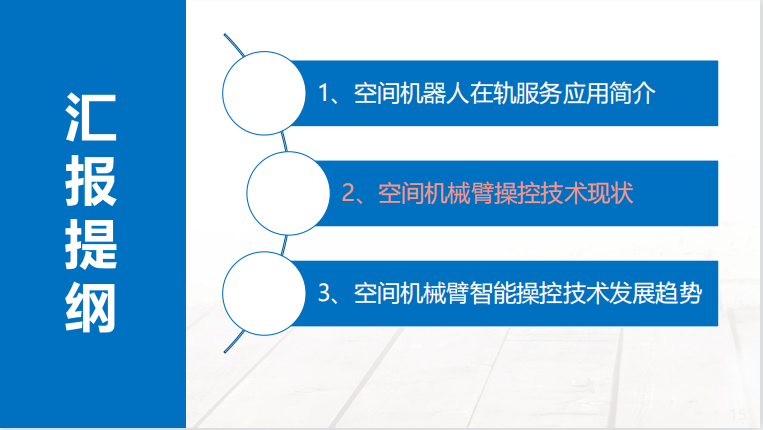 汇报提纲

1、空间机器人在轨服务应用简介

2、空间机械臂操控技术现状

3、空间机械臂智能操控技术发展趋势

15